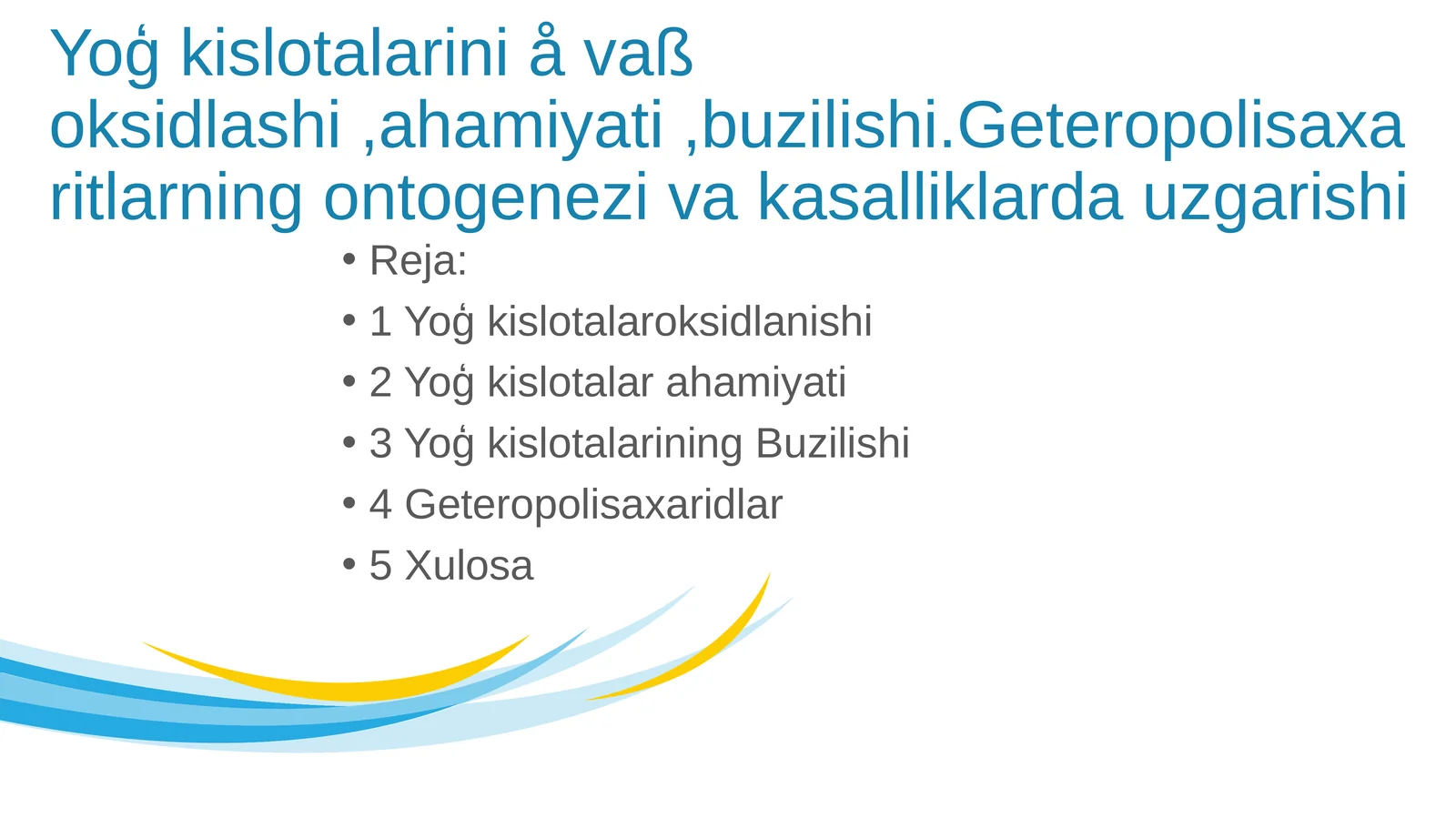 Yoģ kislotalarini å vaß oksidlashi ,ahamiyati ,buzilishi.Geteropolisaxaritlarning ontogenezi va kasalliklarda uzgarishi

• Reja:
• 1 Yoģ kislotalaroksidlanishi
• 2 Yoģ kislotalar ahamiyati
• 3 Yoģ kislotalarining Buzilishi
• 4 Geteropolisaxaridlar
• 5 Xulosa